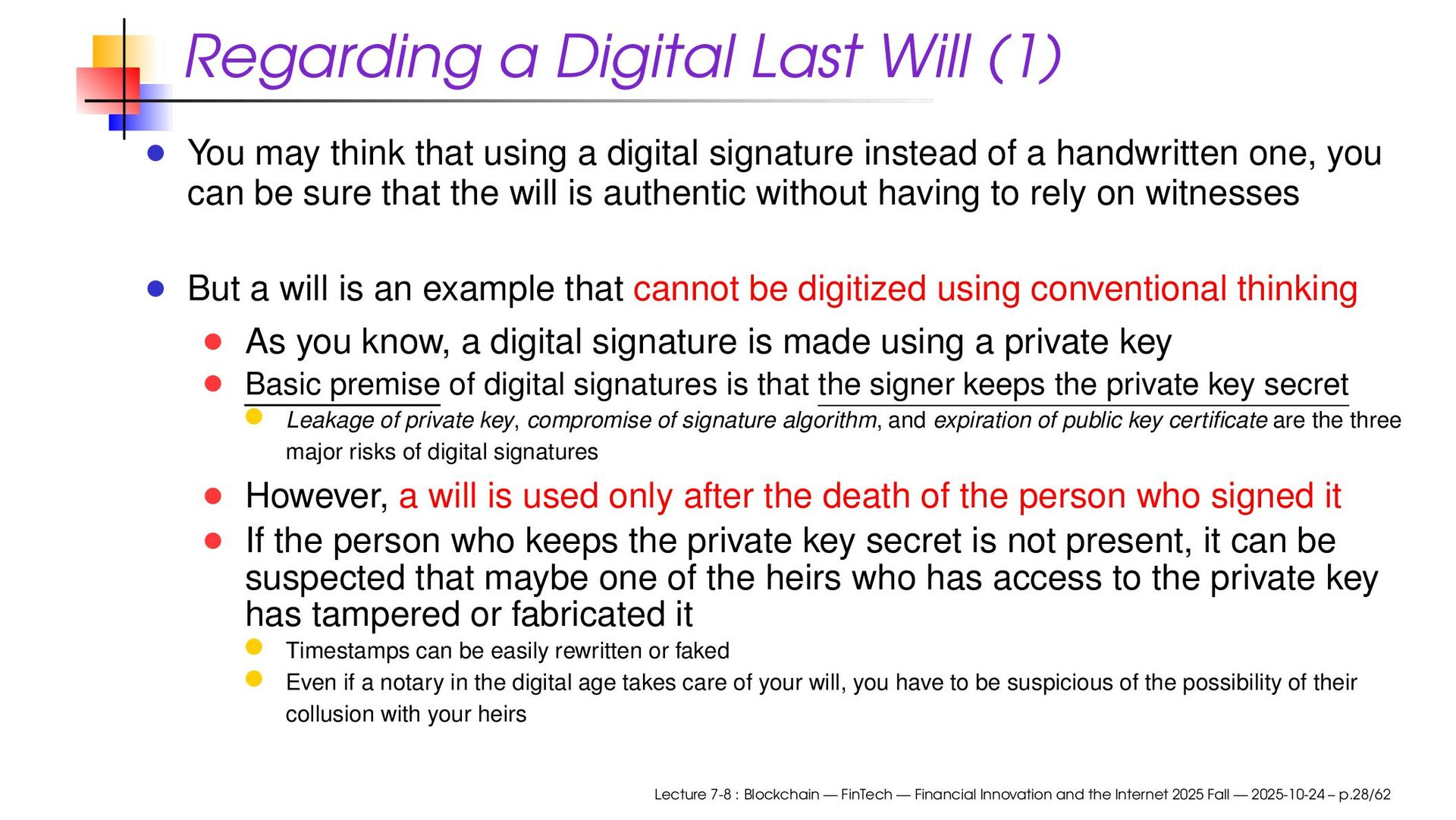 Regarding a Digital Last Will (1)

You may think that using a digital signature instead of a handwritten one, you can be sure that the will is authentic without having to rely on witnesses

But a will is an example that cannot be digitized using conventional thinking

As you know, a digital signature is made using a private key

Basic premise of digital signatures is that the signer keeps the private key secret

Leakage of private key, compromise of signature algorithm, and expiration of public key certificate are the three major risks of digital signatures

However, a will is used only after the death of the person who signed it

If the person who keeps the private key secret is not present, it can be suspected that maybe one of the heirs who has access to the private key has tampered or fabricated it

Timestamps can be easily rewritten or faked

Even if a notary in the digital age takes care of your will, you have to be suspicious of the possibility of their collusion with your heirs

Lecture 7-8 : Blockchain — FinTech — Financial Innovation and the Internet 2025 Fall — 2025-10-24 – p.28/62